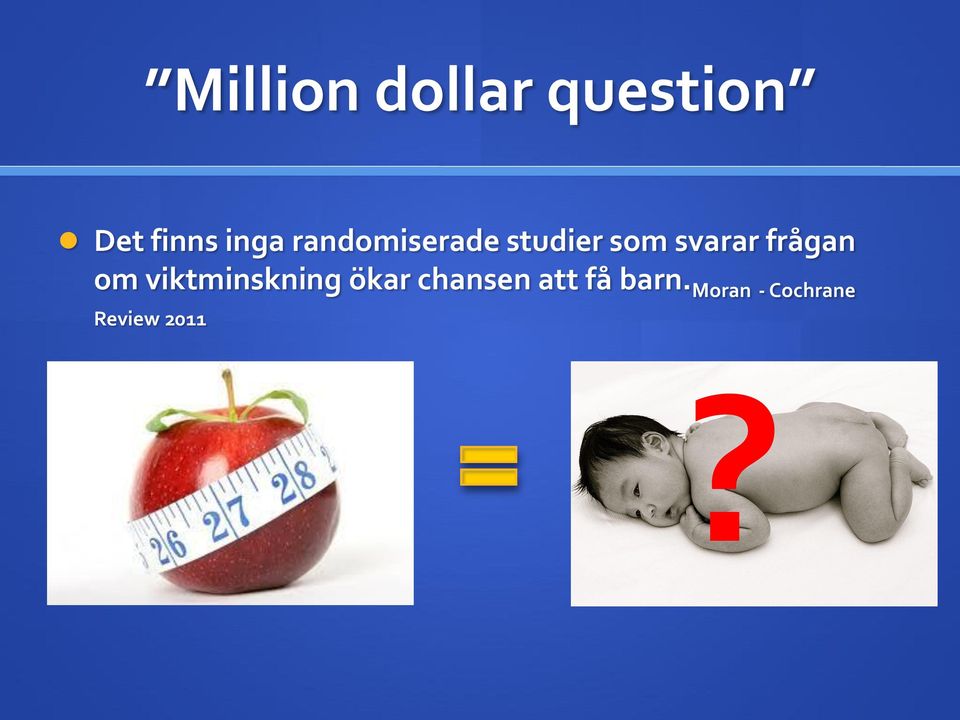 ”Million dollar question”

Det finns inga randomiserade studier som svarar frågan om viktminskning ökar chansen att få barn. Moran - Cochrane Review 2011

26 27 28

=

?